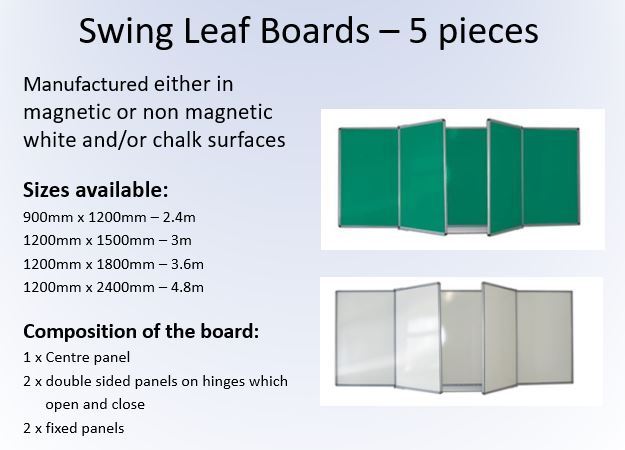 Swing Leaf Boards – 5 pieces

Manufactured either in magnetic or non magnetic white and/or chalk surfaces

Sizes available:
900mm x 1200mm – 2.4m
1200mm x 1500mm – 3m
1200mm x 1800mm – 3.6m
1200mm x 2400mm – 4.8m

Composition of the board:
1 x Centre panel
2 x double sided panels on hinges which open and close
2 x fixed panels